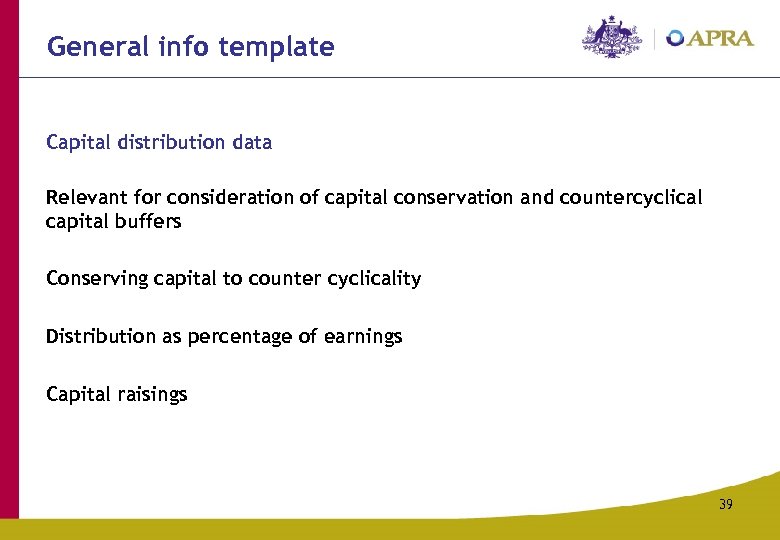 General info template

APRA

Capital distribution data

Relevant for consideration of capital conservation and countercyclical capital buffers

Conserving capital to counter cyclicality

Distribution as percentage of earnings

Capital raisings

39